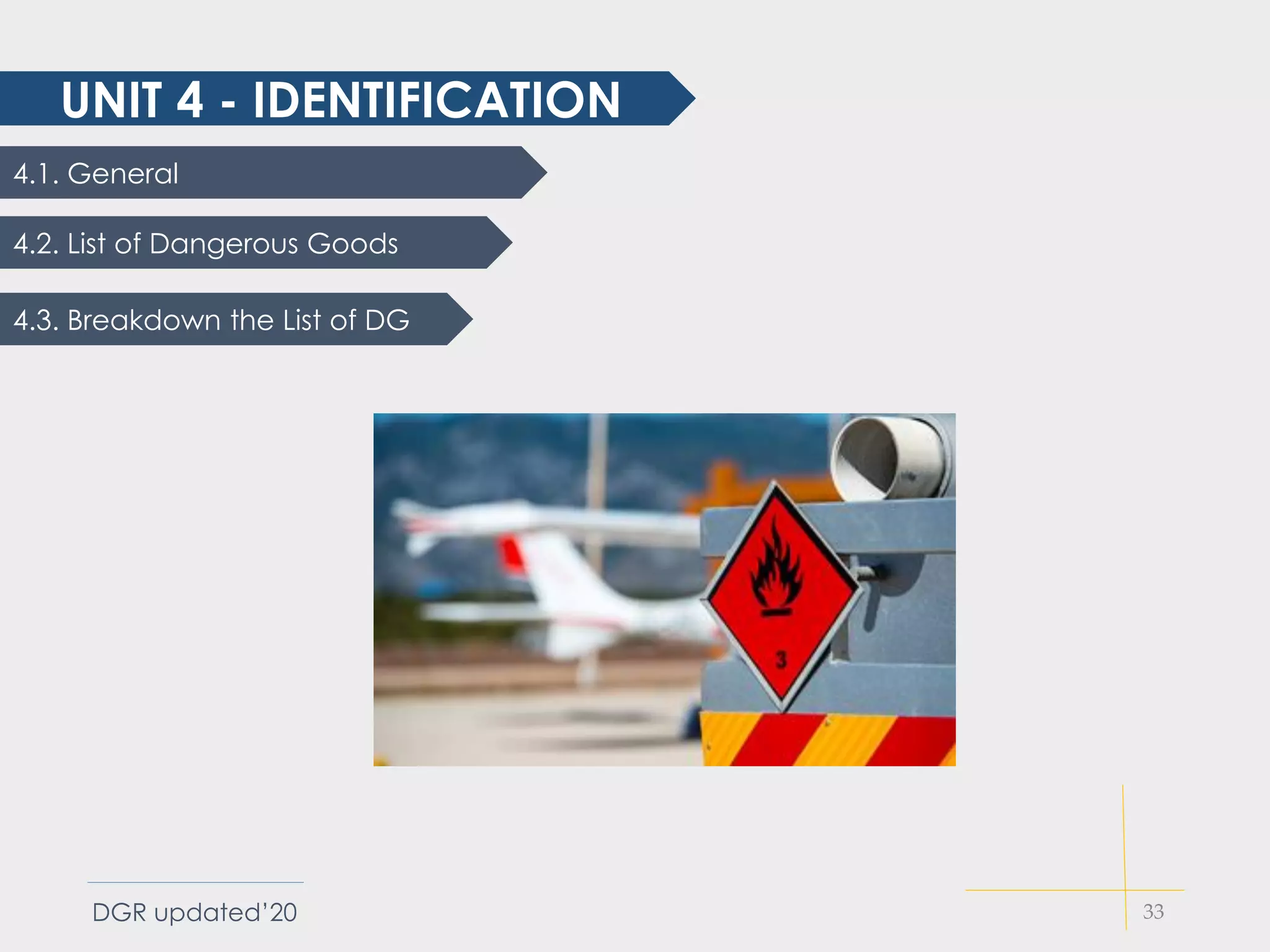 UNIT 4 - IDENTIFICATION

4.1. General

4.2. List of Dangerous Goods

4.3. Breakdown the List of DG

3

DGR updated'20

33